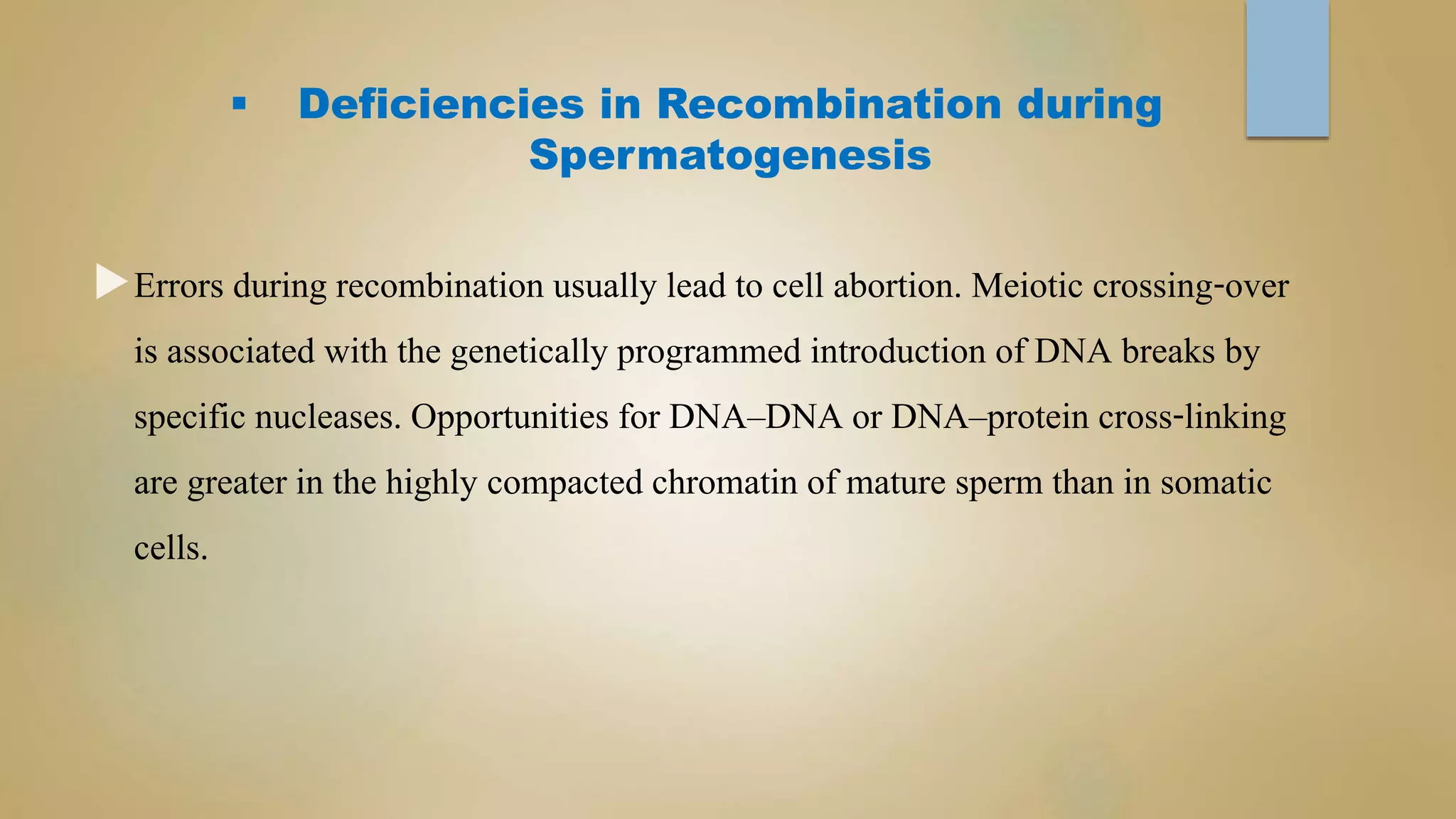 ▪ Deficiencies in Recombination during Spermatogenesis

Errors during recombination usually lead to cell abortion. Meiotic crossing-over is associated with the genetically programmed introduction of DNA breaks by specific nucleases. Opportunities for DNA–DNA or DNA–protein cross-linking are greater in the highly compacted chromatin of mature sperm than in somatic cells.